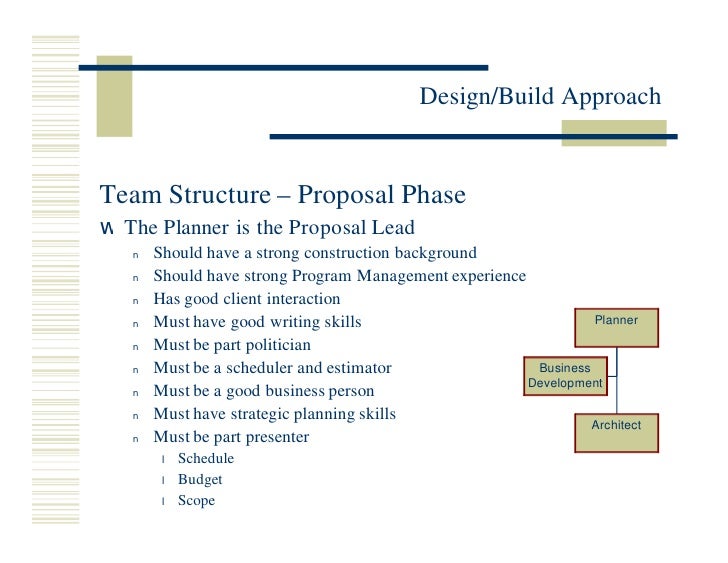 Design/Build Approach

Team Structure – Proposal Phase

w The Planner is the Proposal Lead

n Should have a strong construction background
n Should have strong Program Management experience
n Has good client interaction
n Must have good writing skills
n Must be part politician
n Must be a scheduler and estimator
n Must be a good business person
n Must have strategic planning skills
n Must be part presenter
l Schedule
l Budget
l Scope

Planner

Business Development

Architect